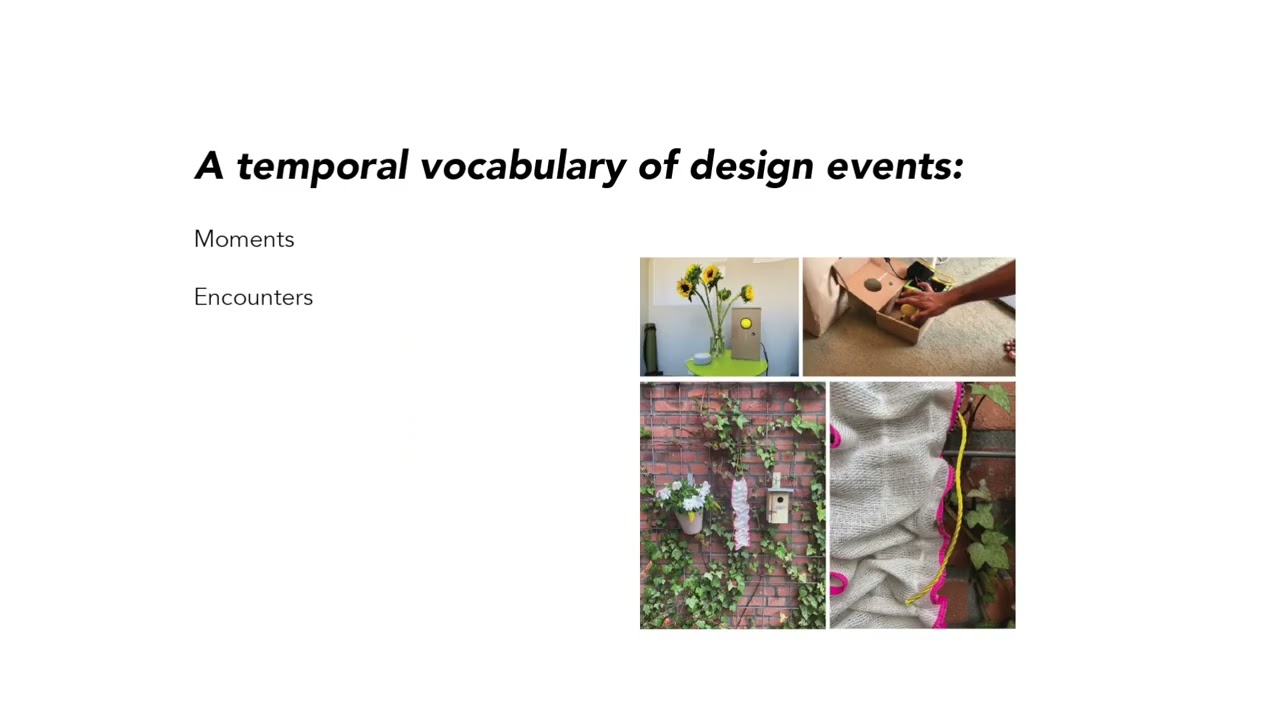 A temporal vocabulary of design events:

Moments

Encounters